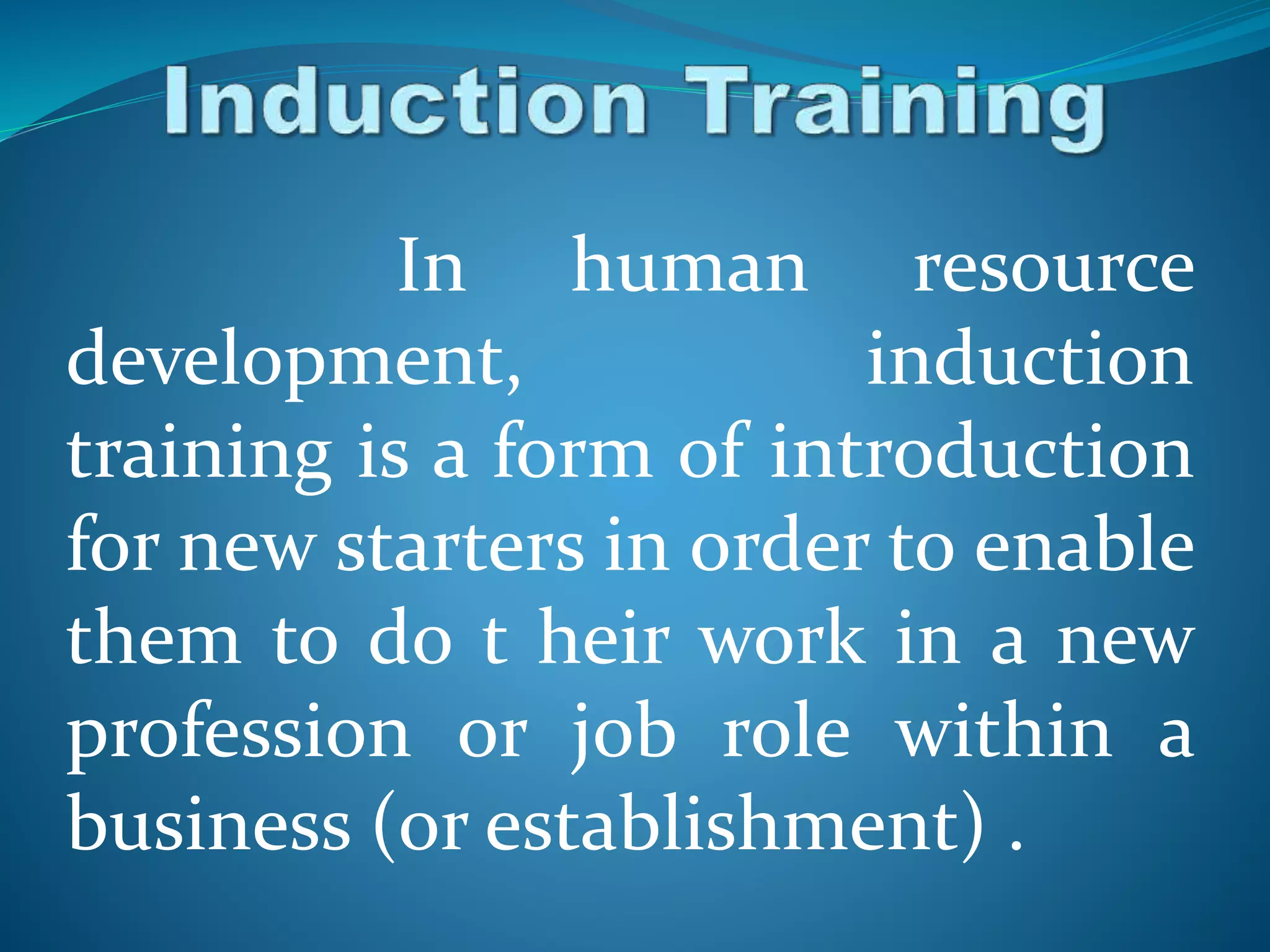 Induction Training

In human resource development, induction training is a form of introduction for new starters in order to enable them to do t heir work in a new profession or job role within a business (or establishment) .